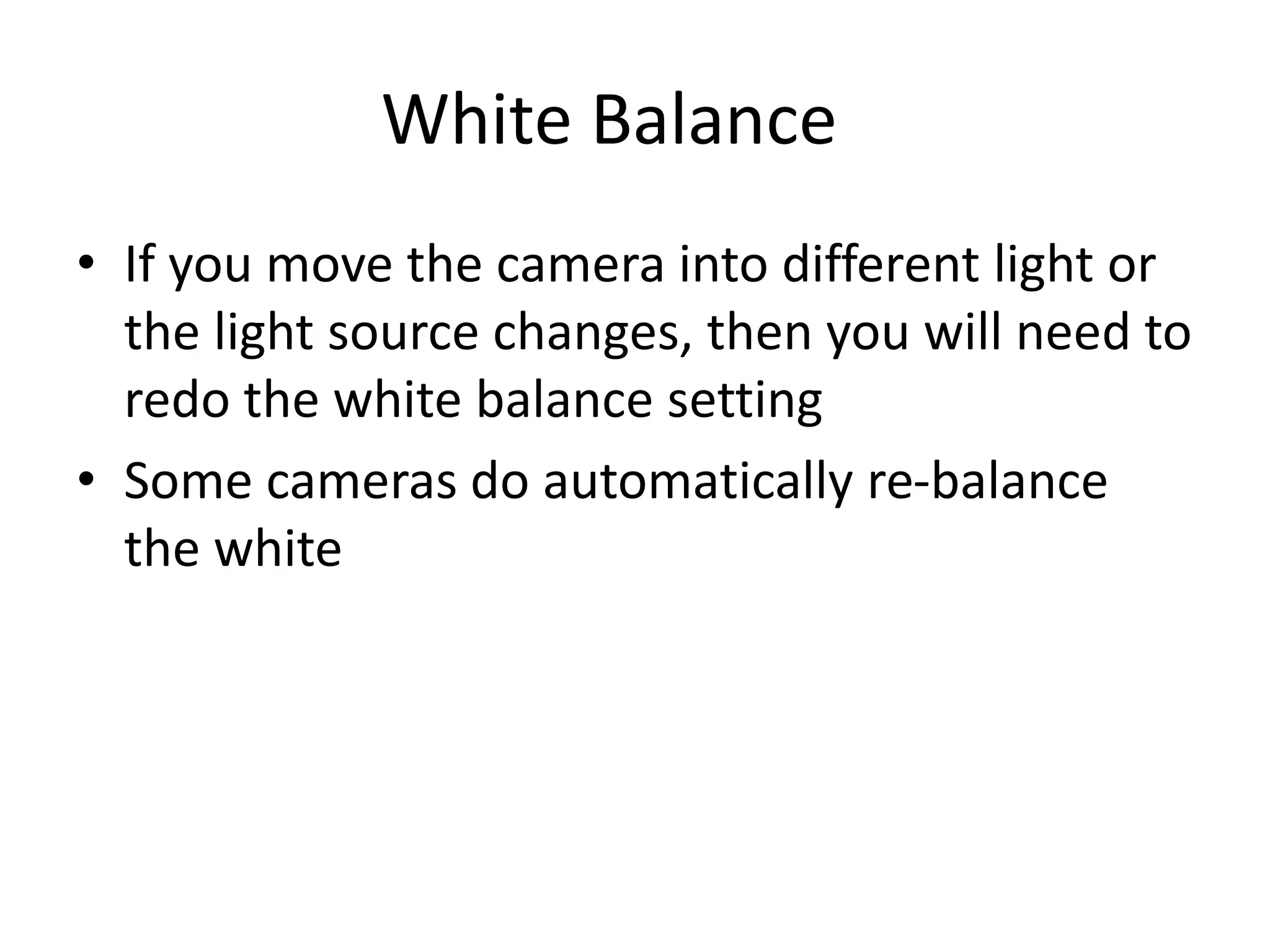 White Balance

• If you move the camera into different light or the light source changes, then you will need to redo the white balance setting
• Some cameras do automatically re-balance the white